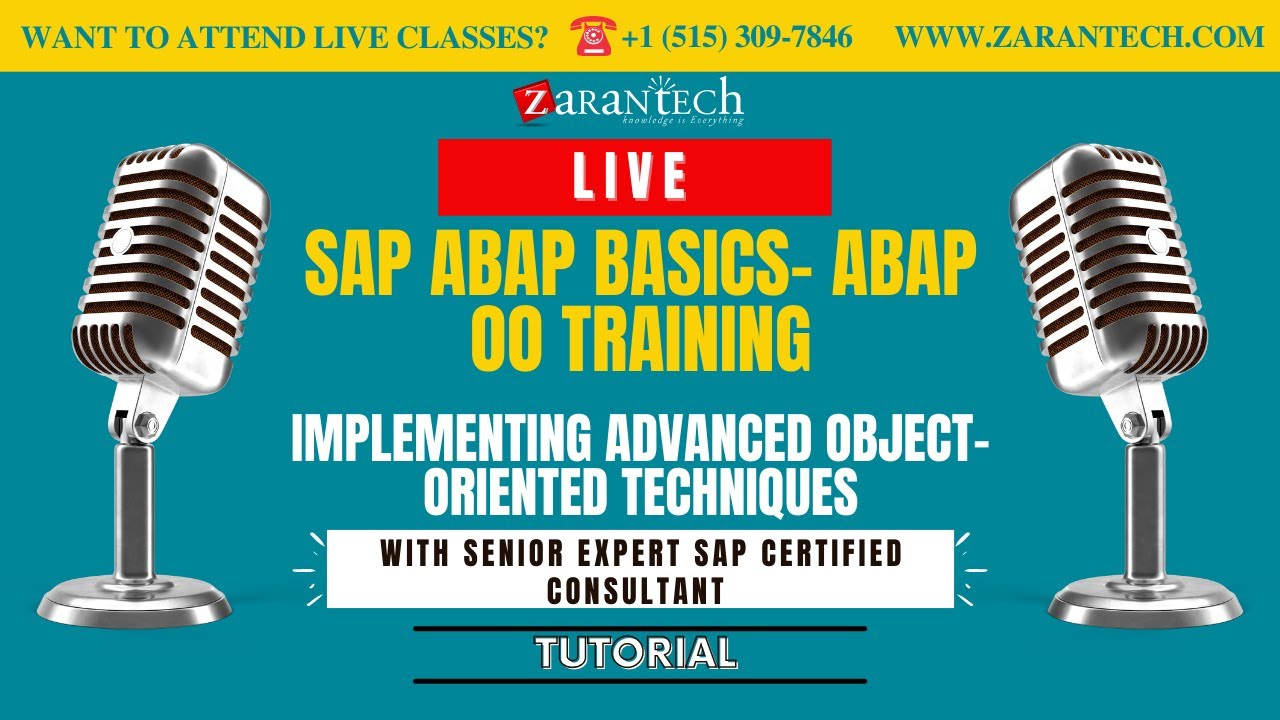 WANT TO ATTEND LIVE CLASSES? +1 (515) 309-7846 WWW.ZARANTECH.COM

zarantech
knowledge is Everything

LIVE

SAP ABAP BASICS- ABAP OO TRAINING

IMPLEMENTING ADVANCED OBJECT-ORIENTED TECHNIQUES

WITH SENIOR EXPERT SAP CERTIFIED CONSULTANT

TUTORIAL